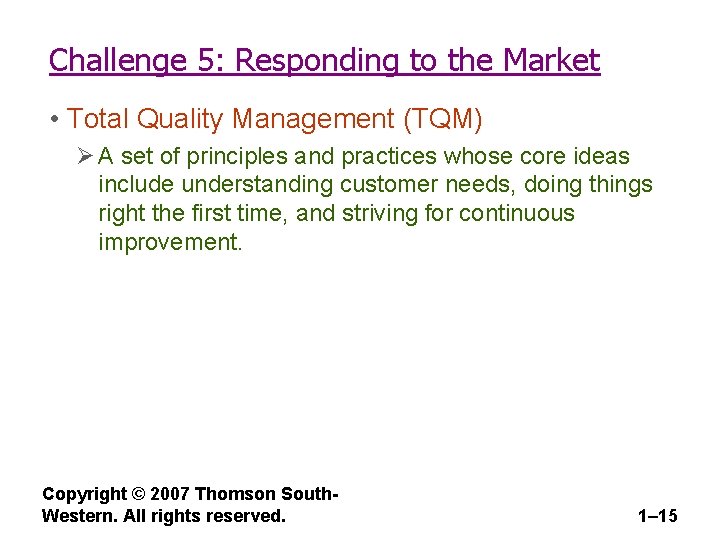 Challenge 5: Responding to the Market

• Total Quality Management (TQM)

➢ A set of principles and practices whose core ideas include understanding customer needs, doing things right the first time, and striving for continuous improvement.

Copyright © 2007 Thomson South-Western. All rights reserved.

1–15